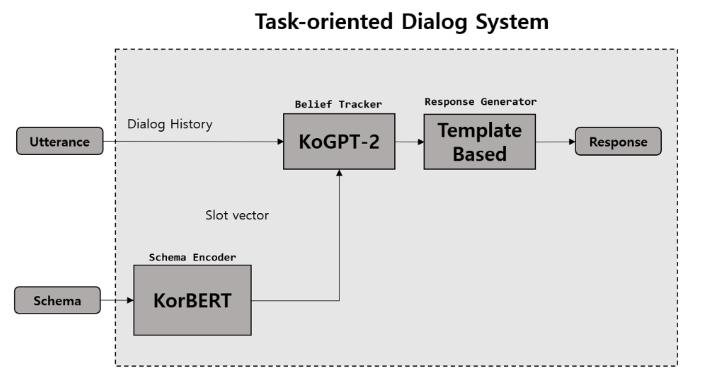 Task-oriented Dialog System

Utterance

Dialog History

Belief Tracker

KoGPT-2

Response Generator

Template Based

Response

Slot vector

Schema Encoder

Schema

KorBERT